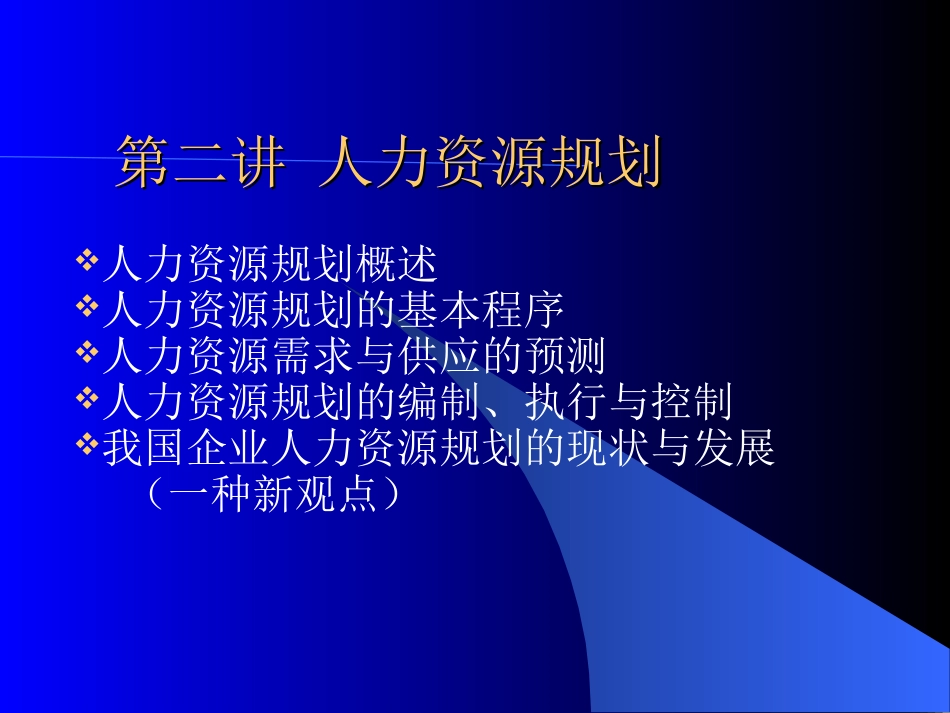 第二讲 人力资源规划

❖人力资源规划概述
❖人力资源规划的基本程序
❖人力资源需求与供应的预测
❖人力资源规划的编制、执行与控制
❖我国企业人力资源规划的现状与发展（一种新观点）